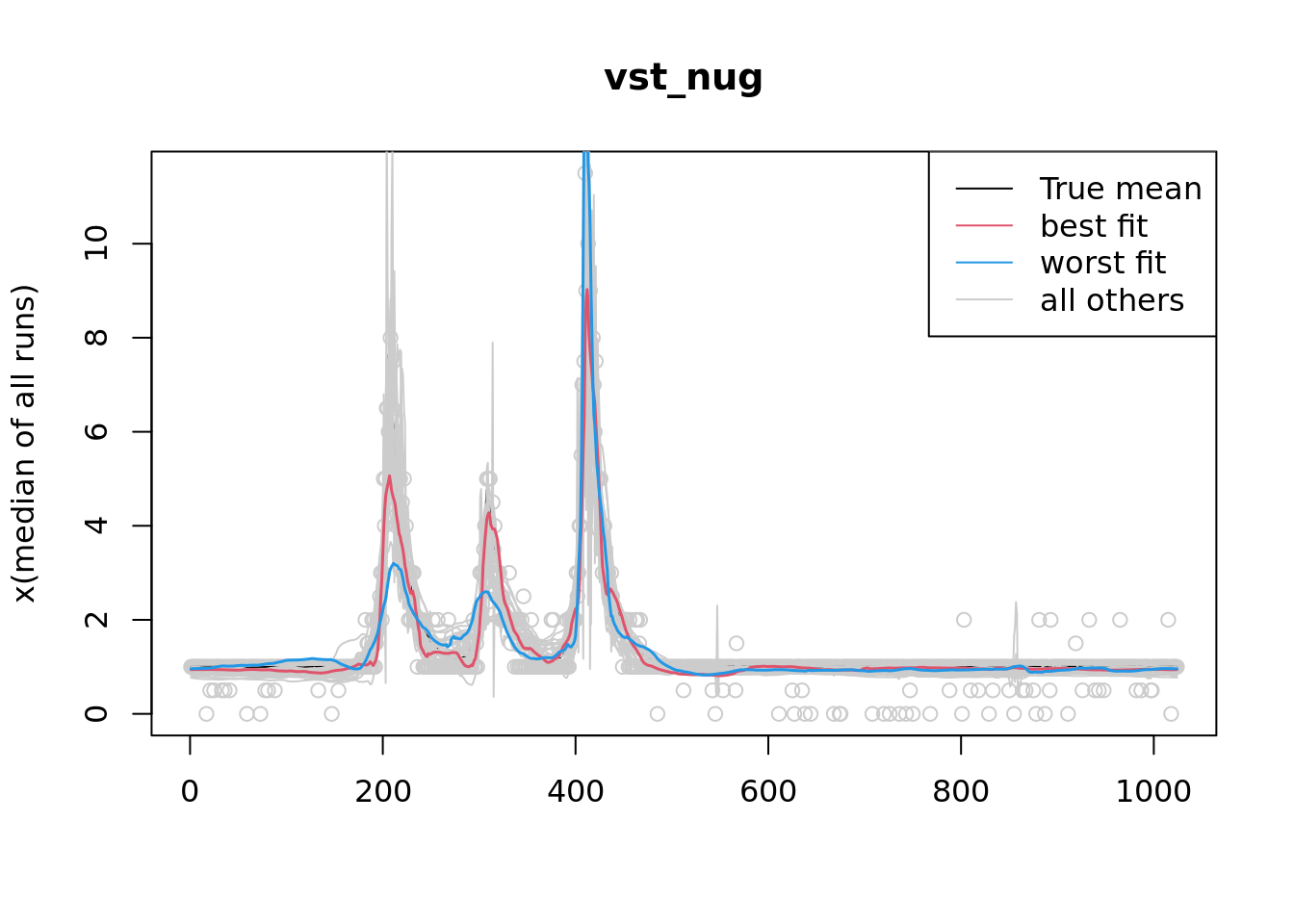 vst_nug

True mean
best fit
worst fit
all others

x(median of all runs)

0
2
4
6
8
10

0
200
400
600
800
1000